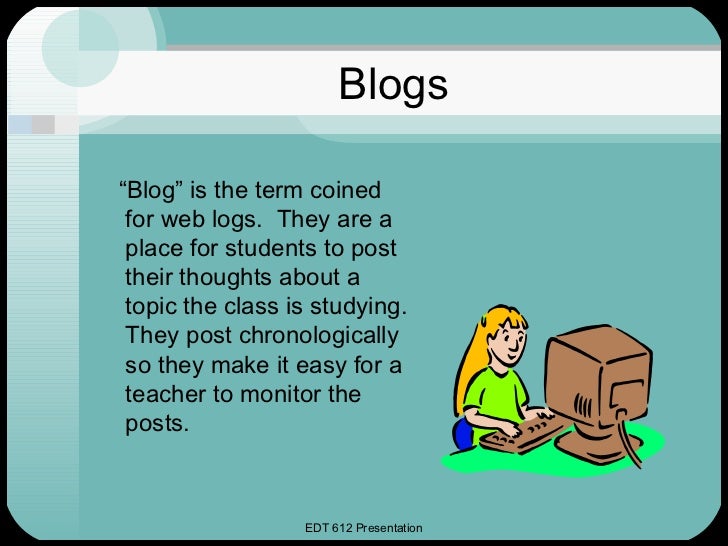 Blogs

“Blog” is the term coined for web logs. They are a place for students to post their thoughts about a topic the class is studying. They post chronologically so they make it easy for a teacher to monitor the posts.

EDT 612 Presentation